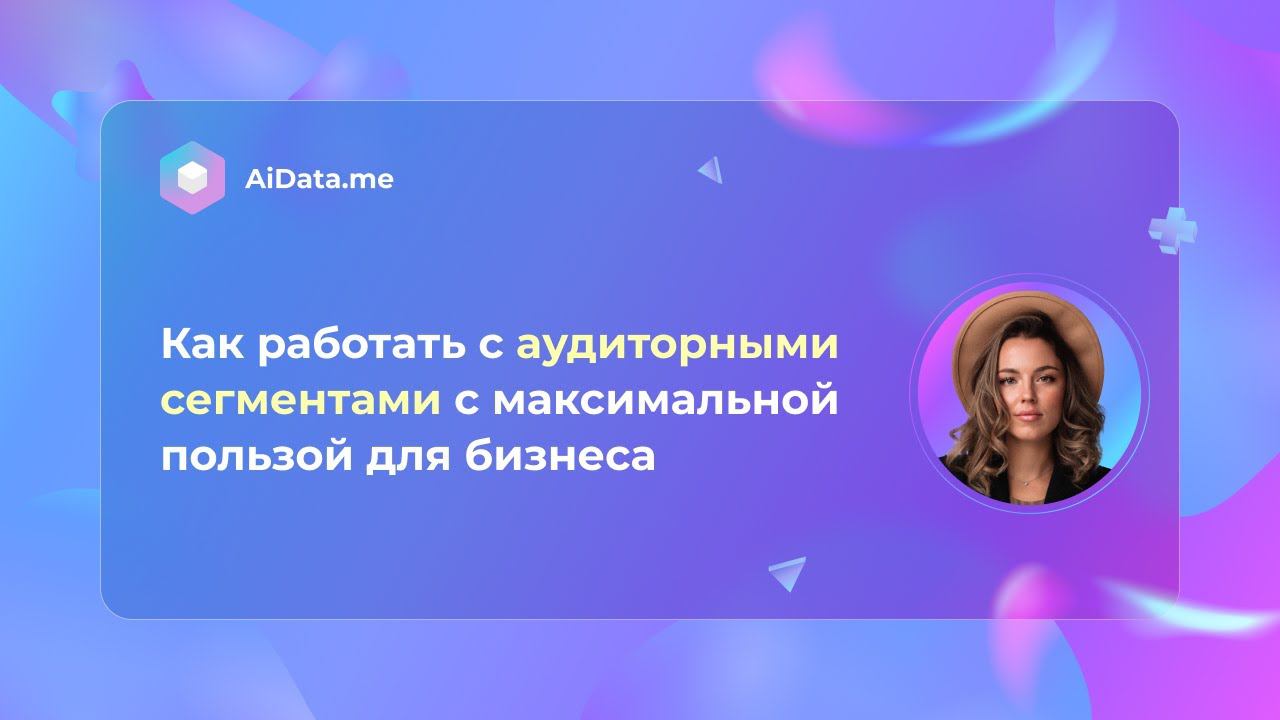 AiData.me

Как работать с аудиторными сегментами с максимальной пользой для бизнеса